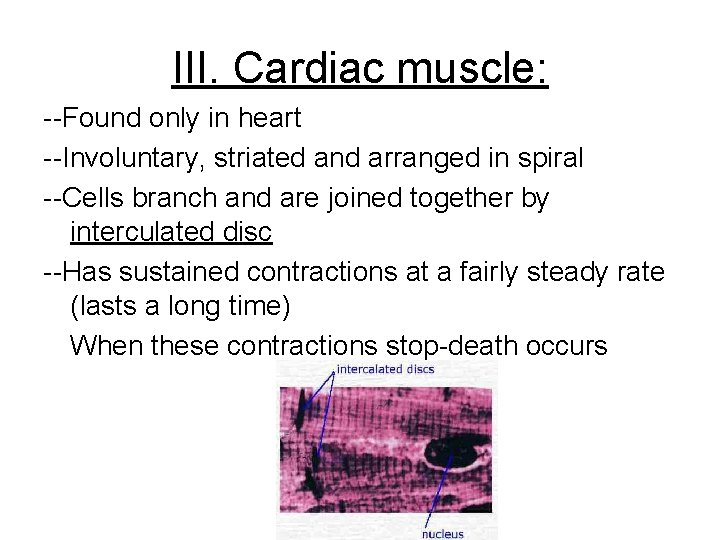 III. Cardiac muscle:

--Found only in heart

--Involuntary, striated and arranged in spiral

--Cells branch and are joined together by interculated disc

--Has sustained contractions at a fairly steady rate (lasts a long time)

When these contractions stop-death occurs

intercalated discs

nucleus